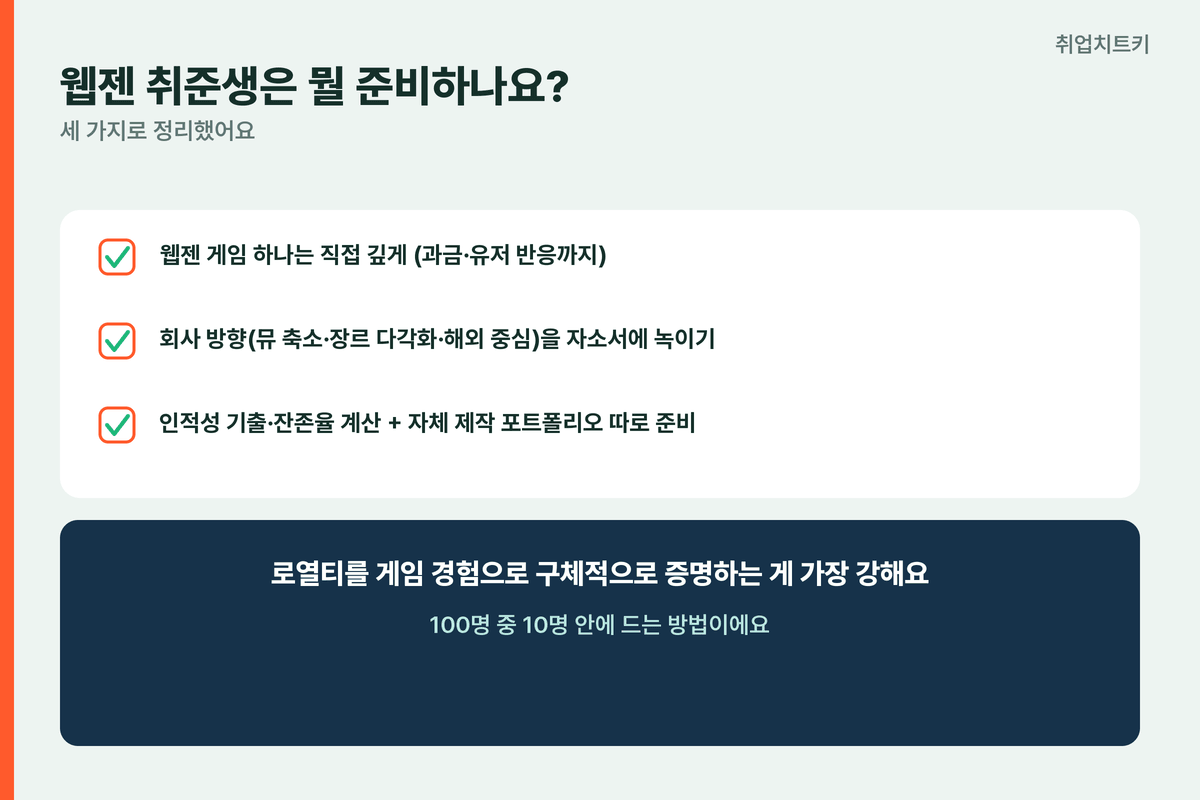 취업치트키

웹젠 취준생은 뭘 준비하나요?

세 가지로 정리했어요

웹젠 게임 하나는 직접 깊게 (과금·유저 반응까지)

회사 방향(뮤 축소·장르 다각화·해외 중심)을 자소서에 녹이기

인적성 기출·잔존율 계산 + 자체 제작 포트폴리오 따로 준비

로열티를 게임 경험으로 구체적으로 증명하는 게 가장 강해요

100명 중 10명 안에 드는 방법이에요